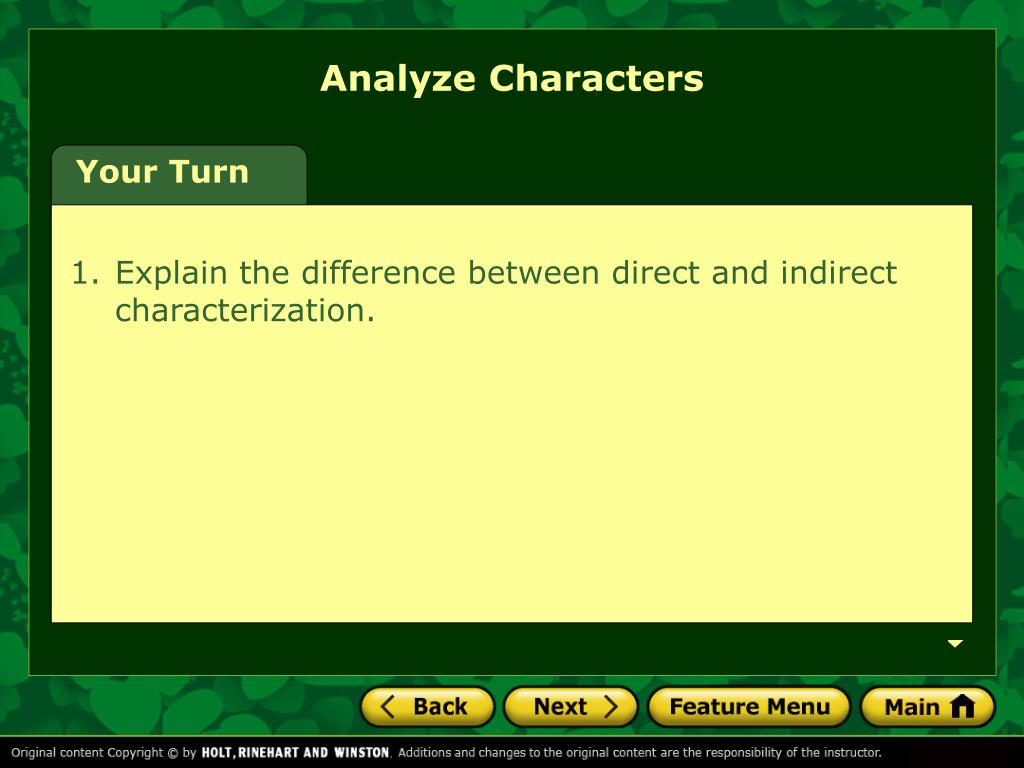 Analyze Characters

Your Turn

1. Explain the difference between direct and indirect characterization.

Back

Next

Feature Menu

Main

Original content Copyright © by HOLT, RINEHART AND WINSTON. Additions and changes to the original content are the responsibility of the instructor.